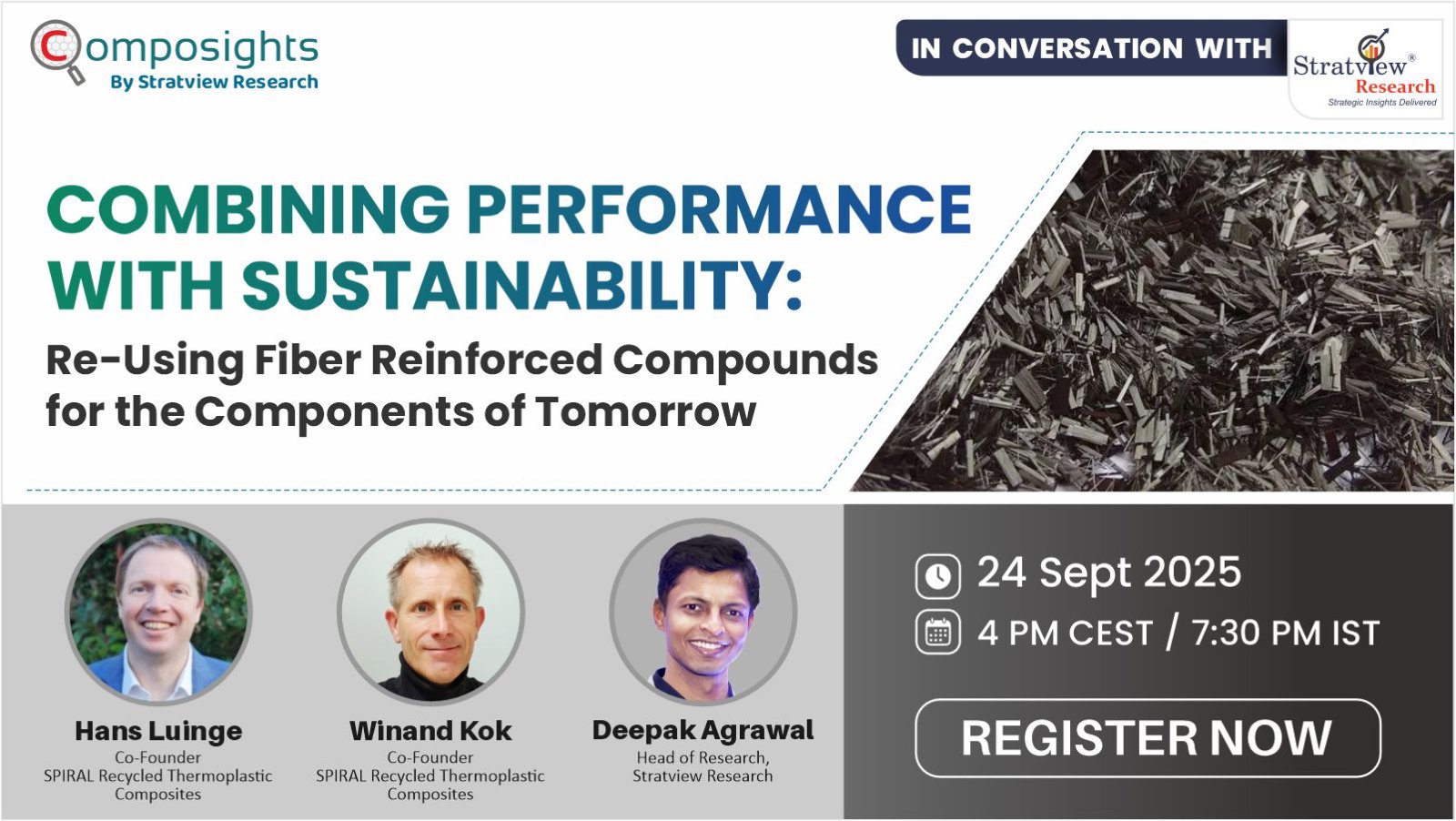 Composights
By Stratview Research

IN CONVERSATION WITH

Stratview® Research
Strategic Insights Delivered

COMBINING PERFORMANCE WITH SUSTAINABILITY:

Re-Using Fiber Reinforced Compounds for the Components of Tomorrow

Hans Luinge
Co-Founder
SPIRAL Recycled Thermoplastic Composites

Winand Kok
Co-Founder
SPIRAL Recycled Thermoplastic Composites

Deepak Agrawal
Head of Research,
Stratview Research

24 Sept 2025

4 PM CEST / 7:30 PM IST

REGISTER NOW